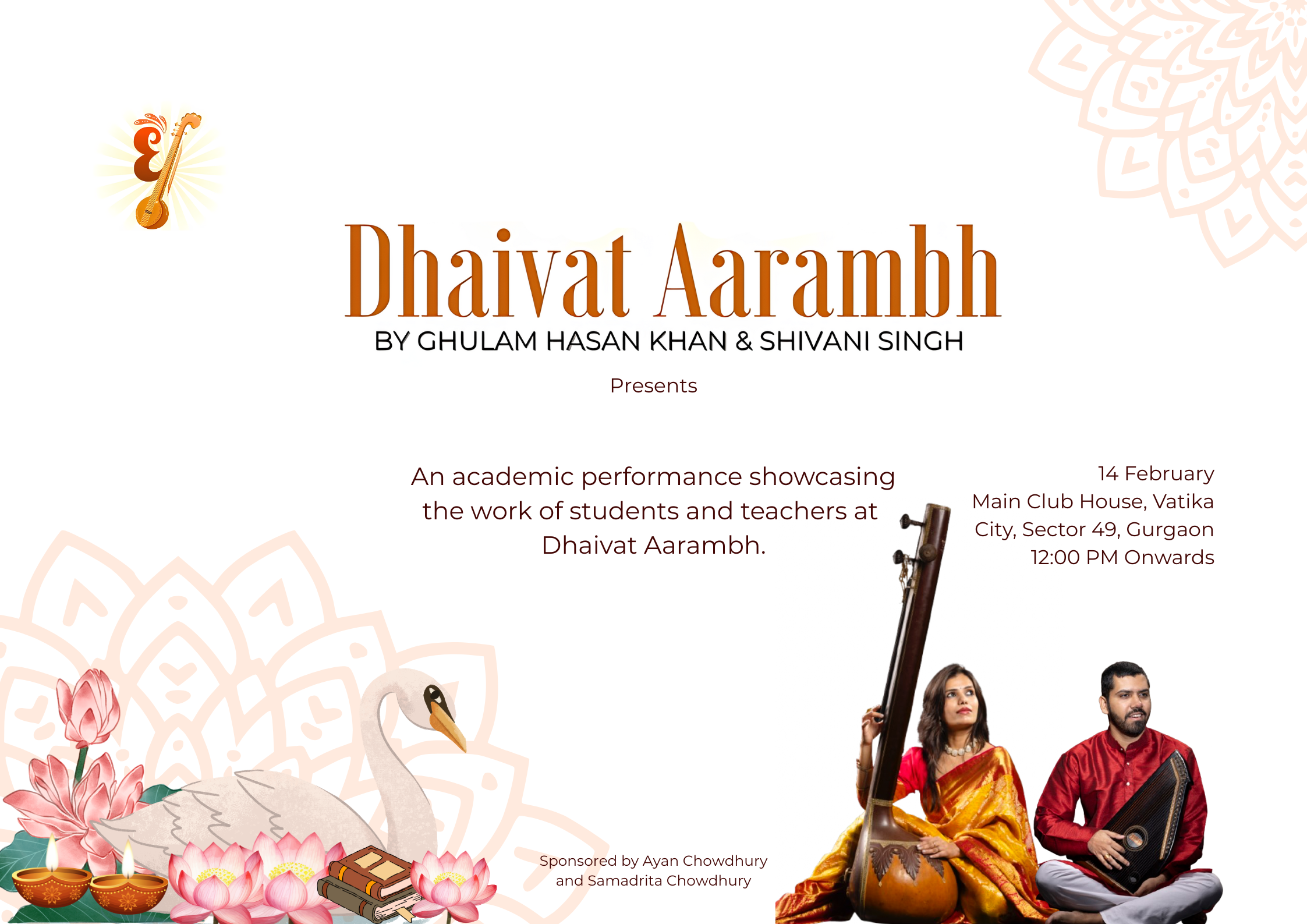 Dhaivat Aarambh
BY GHULAM HASAN KHAN & SHIVANI SINGH

Presents

An academic performance showcasing the work of students and teachers at Dhaivat Aarambh.

14 February
Main Club House, Vatika City, Sector 49, Gurgaon
12:00 PM Onwards

Sponsored by Ayan Chowdhury and Samadrita Chowdhury